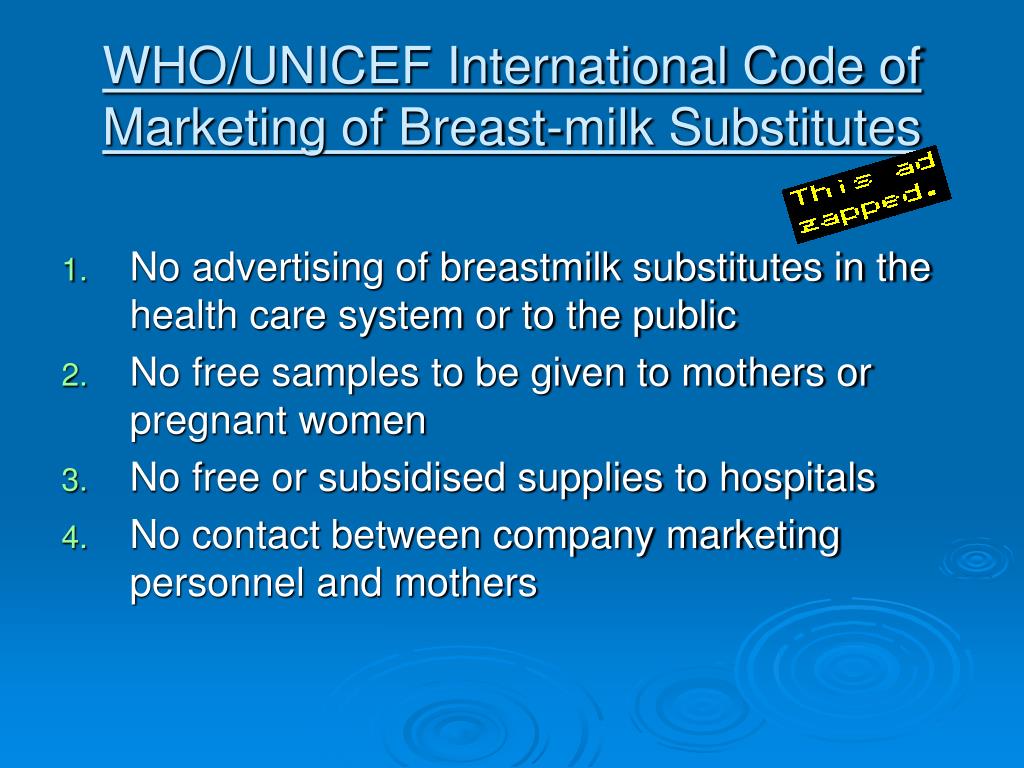 WHO/UNICEF International Code of Marketing of Breast-milk Substitutes

This ad zapped.

1. No advertising of breastmilk substitutes in the health care system or to the public
2. No free samples to be given to mothers or pregnant women
3. No free or subsidised supplies to hospitals
4. No contact between company marketing personnel and mothers